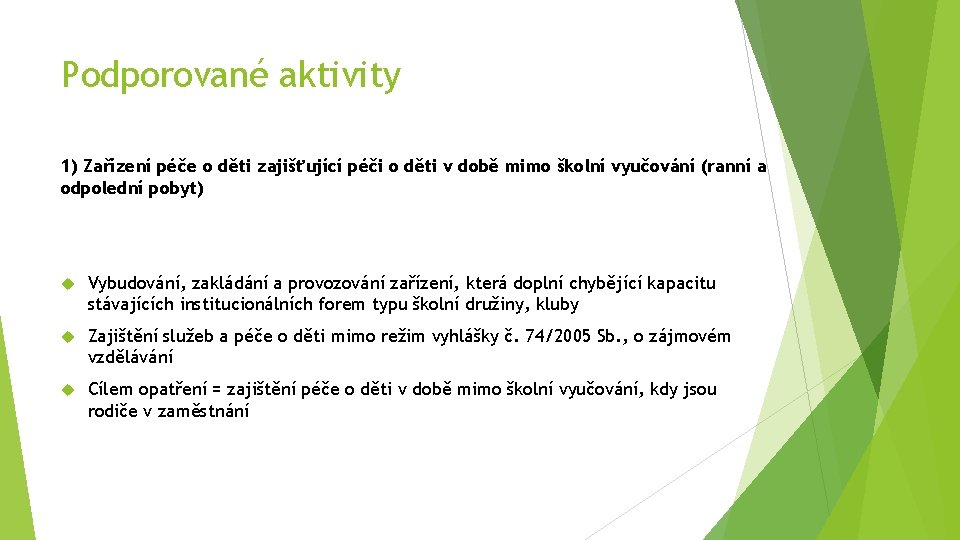 Podporované aktivity

1) Zařízení péče o děti zajišťující péči o děti v době mimo školní vyučování (ranní a odpolední pobyt)

Vybudování, zakládání a provozování zařízení, která doplní chybějící kapacitu stávajících institucionálních forem typu školní družiny, kluby

Zajištění služeb a péče o děti mimo režim vyhlášky č. 74/2005 Sb., o zájmovém vzdělávání

Cílem opatření = zajištění péče o děti v době mimo školní vyučování, kdy jsou rodiče v zaměstnání